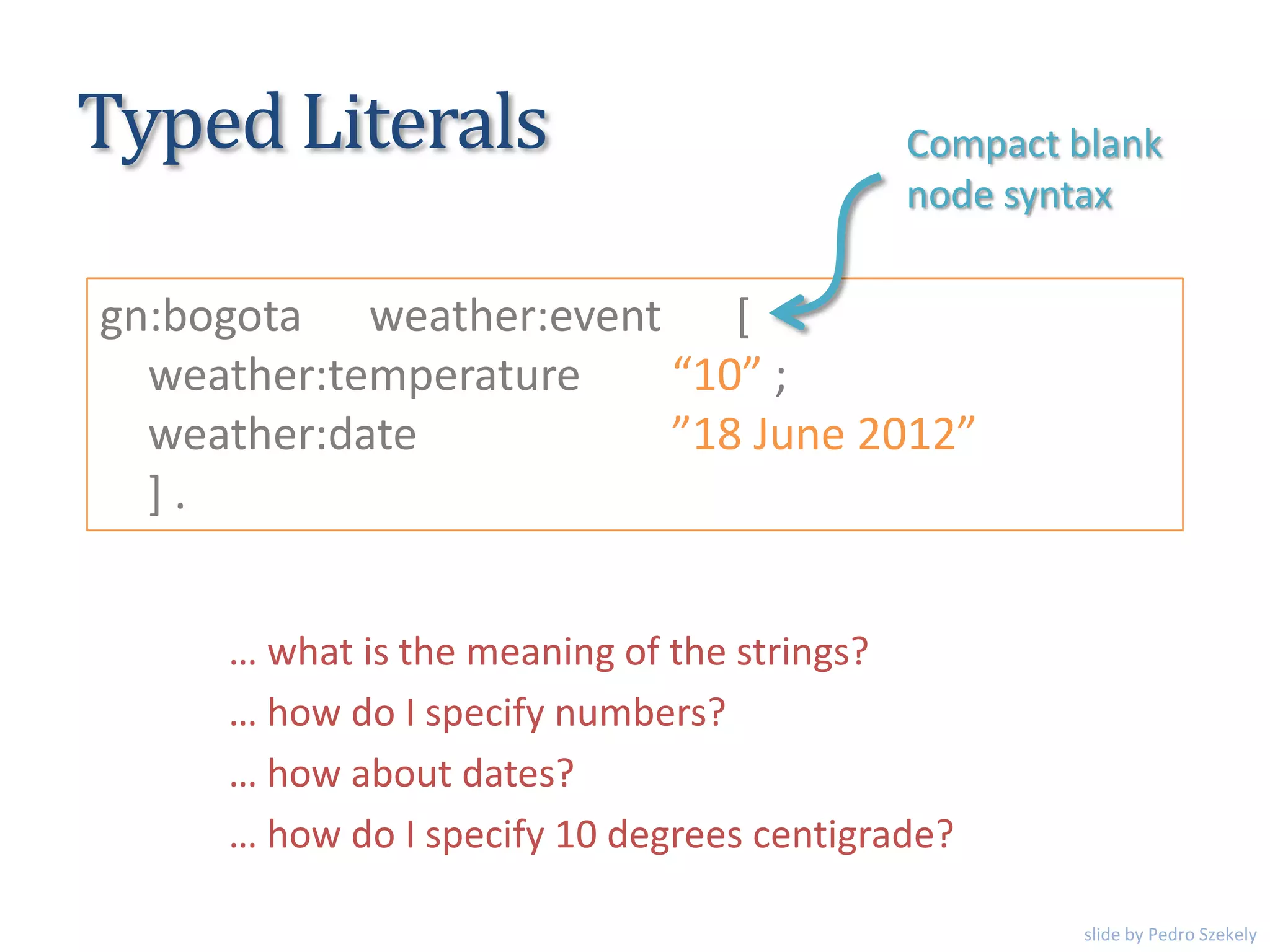 Typed Literals

Compact blank node syntax

gn:bogota weather:event [
weather:temperature “10” ;
weather:date ”18 June 2012”
] .

… what is the meaning of the strings?
… how do I specify numbers?
… how about dates?
… how do I specify 10 degrees centigrade?

slide by Pedro Szekely